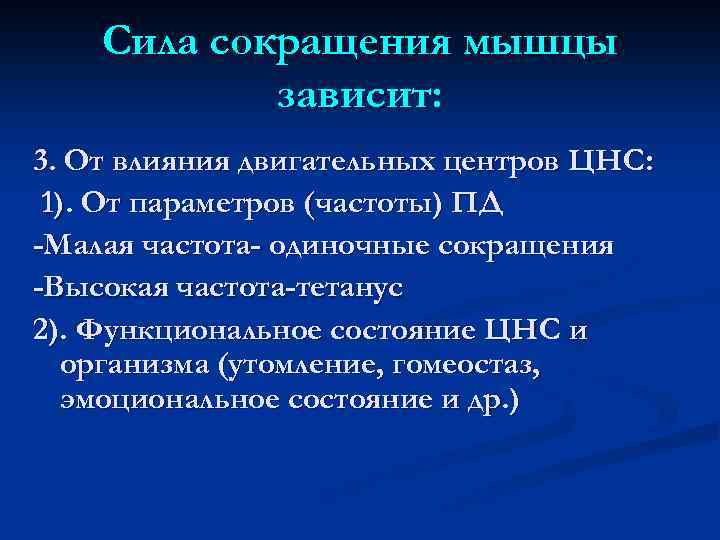 Сила сокращения мышцы зависит:

3. От влияния двигательных центров ЦНС:

1). От параметров (частоты) ПД

-Малая частота- одиночные сокращения

-Высокая частота-тетанус

2). Функциональное состояние ЦНС и организма (утомление, гомеостаз, эмоциональное состояние и др.)